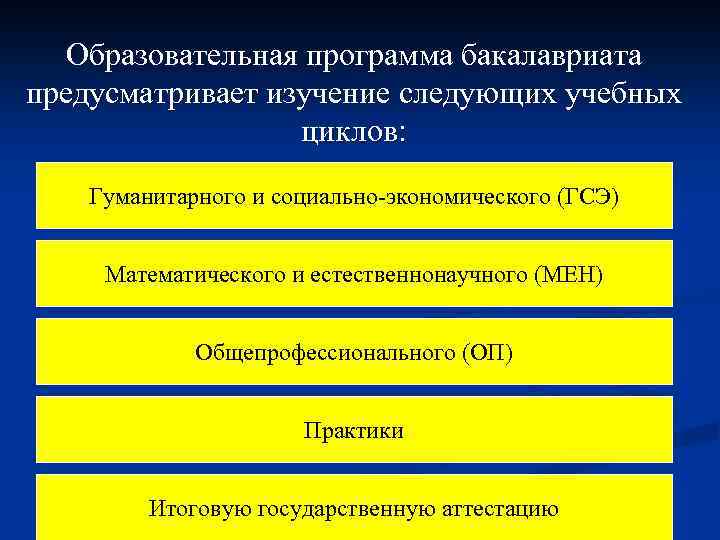 Образовательная программа бакалавриата предусматривает изучение следующих учебных циклов:

Гуманитарного и социально-экономического (ГСЭ)

Математического и естественнонаучного (МЕН)

Общепрофессионального (ОП)

Практики

Итоговую государственную аттестацию